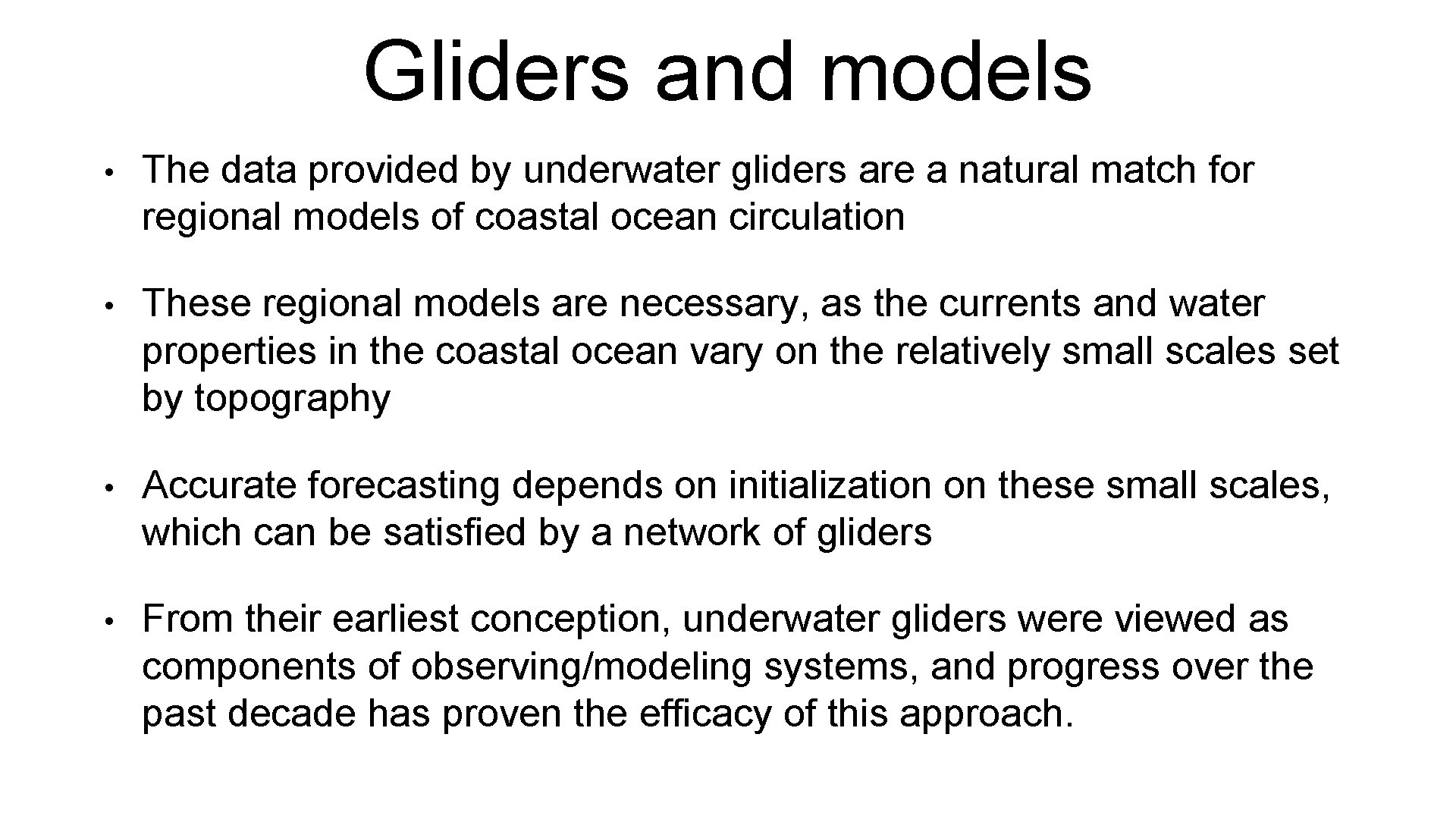 Gliders and models

• The data provided by underwater gliders are a natural match for regional models of coastal ocean circulation

• These regional models are necessary, as the currents and water properties in the coastal ocean vary on the relatively small scales set by topography

• Accurate forecasting depends on initialization on these small scales, which can be satisfied by a network of gliders

• From their earliest conception, underwater gliders were viewed as components of observing/modeling systems, and progress over the past decade has proven the efficacy of this approach.